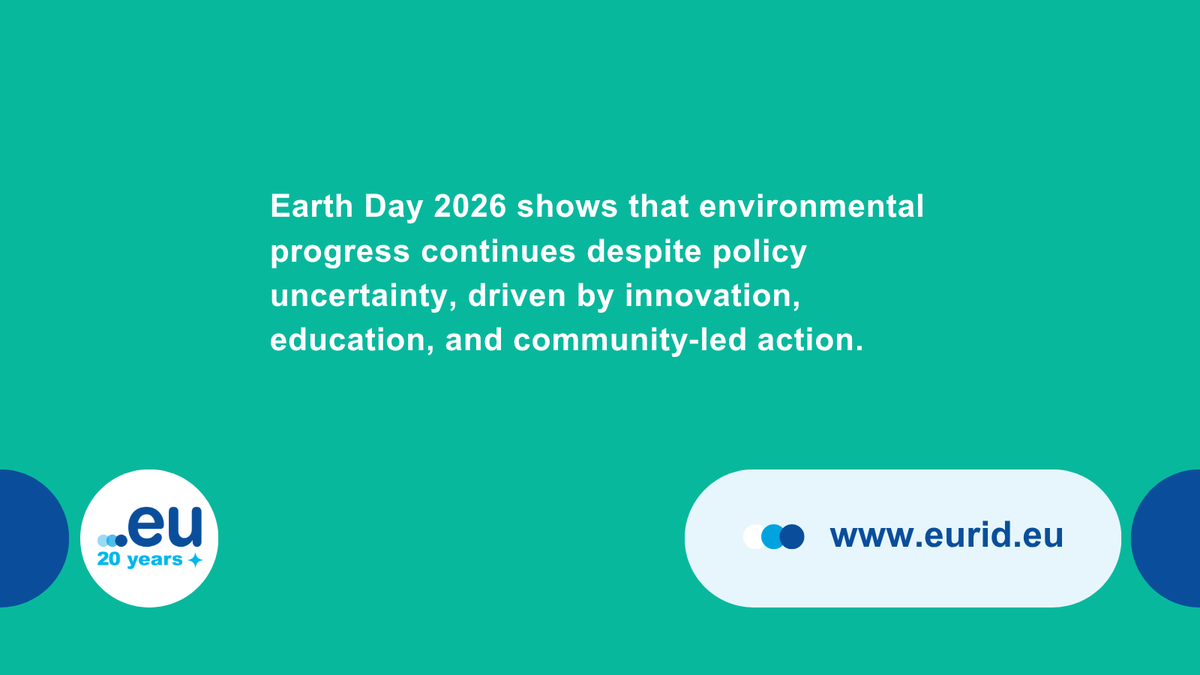 Earth Day 2026 shows that environmental progress continues despite policy uncertainty, driven by innovation, education, and community-led action.

.eu
20 years

www.eurid.eu